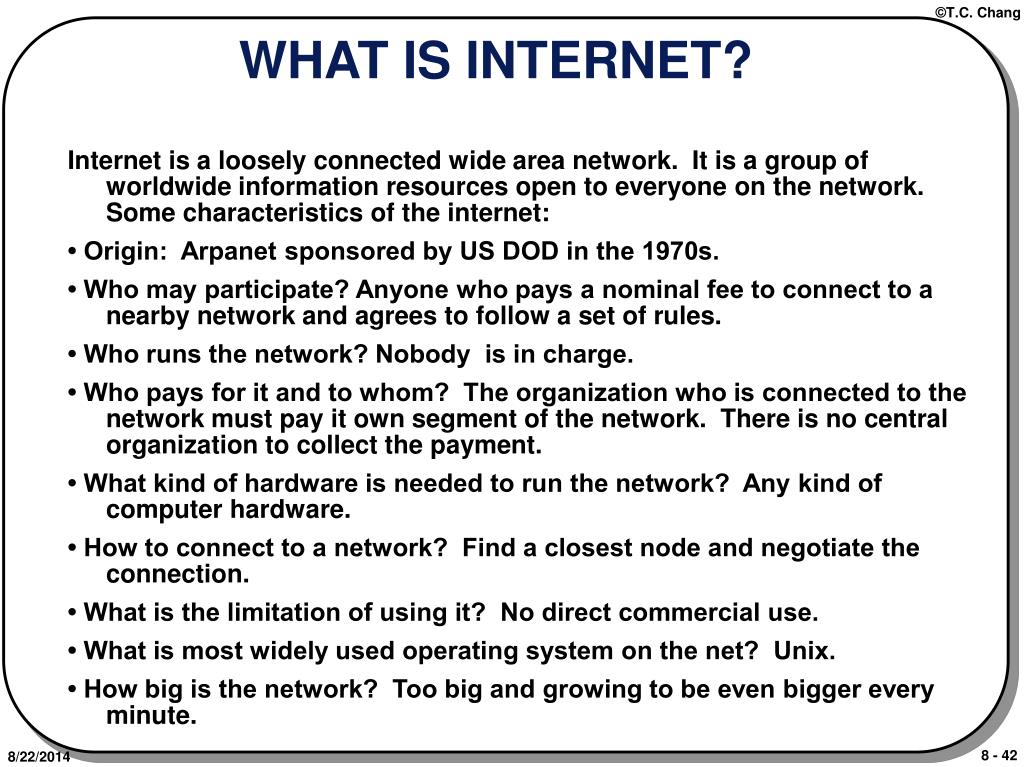 ©T.C. Chang

WHAT IS INTERNET?

Internet is a loosely connected wide area network. It is a group of worldwide information resources open to everyone on the network. Some characteristics of the internet:

• Origin: Arpanet sponsored by US DOD in the 1970s.

• Who may participate? Anyone who pays a nominal fee to connect to a nearby network and agrees to follow a set of rules.

• Who runs the network? Nobody is in charge.

• Who pays for it and to whom? The organization who is connected to the network must pay it own segment of the network. There is no central organization to collect the payment.

• What kind of hardware is needed to run the network? Any kind of computer hardware.

• How to connect to a network? Find a closest node and negotiate the connection.

• What is the limitation of using it? No direct commercial use.

• What is most widely used operating system on the net? Unix.

• How big is the network? Too big and growing to be even bigger every minute.

8/22/2014

8 - 42